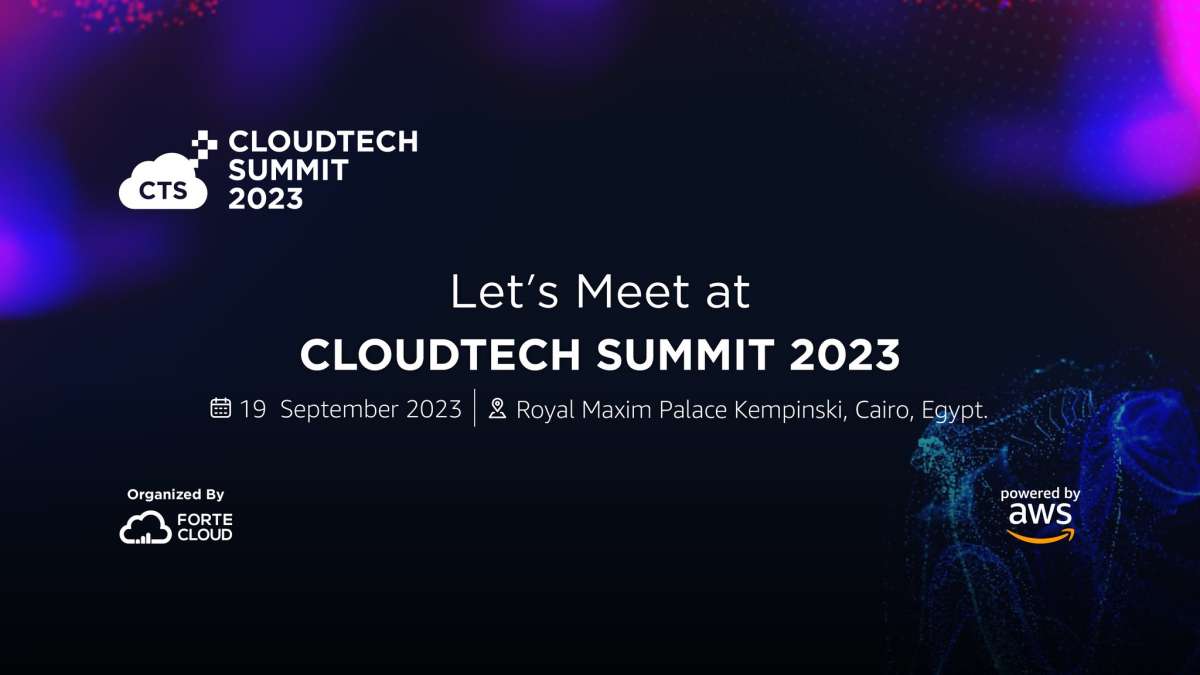 CTS CLOUDTECH SUMMIT 2023

Let's Meet at
CLOUDTECH SUMMIT 2023

19 September 2023 | Royal Maxim Palace Kempinski, Cairo, Egypt.

Organized By
FORTE CLOUD

powered by
aws